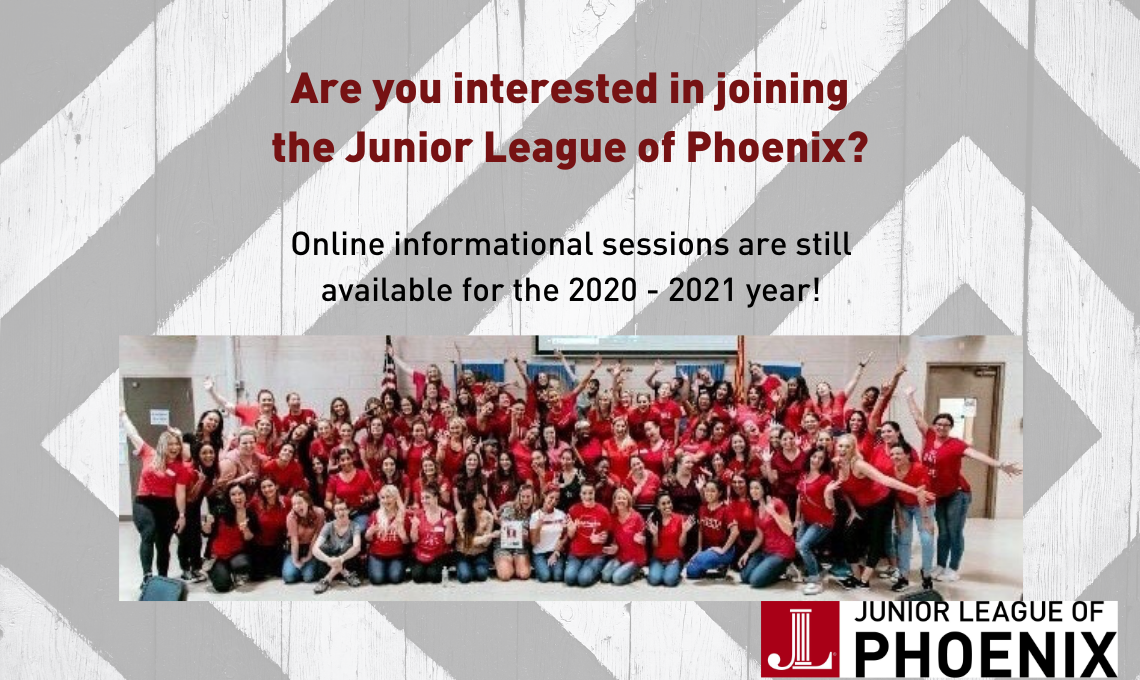 Are you interested in joining the Junior League of Phoenix?

Online informational sessions are still available for the 2020 - 2021 year!

JL

JUNIOR LEAGUE OF
PHOENIX